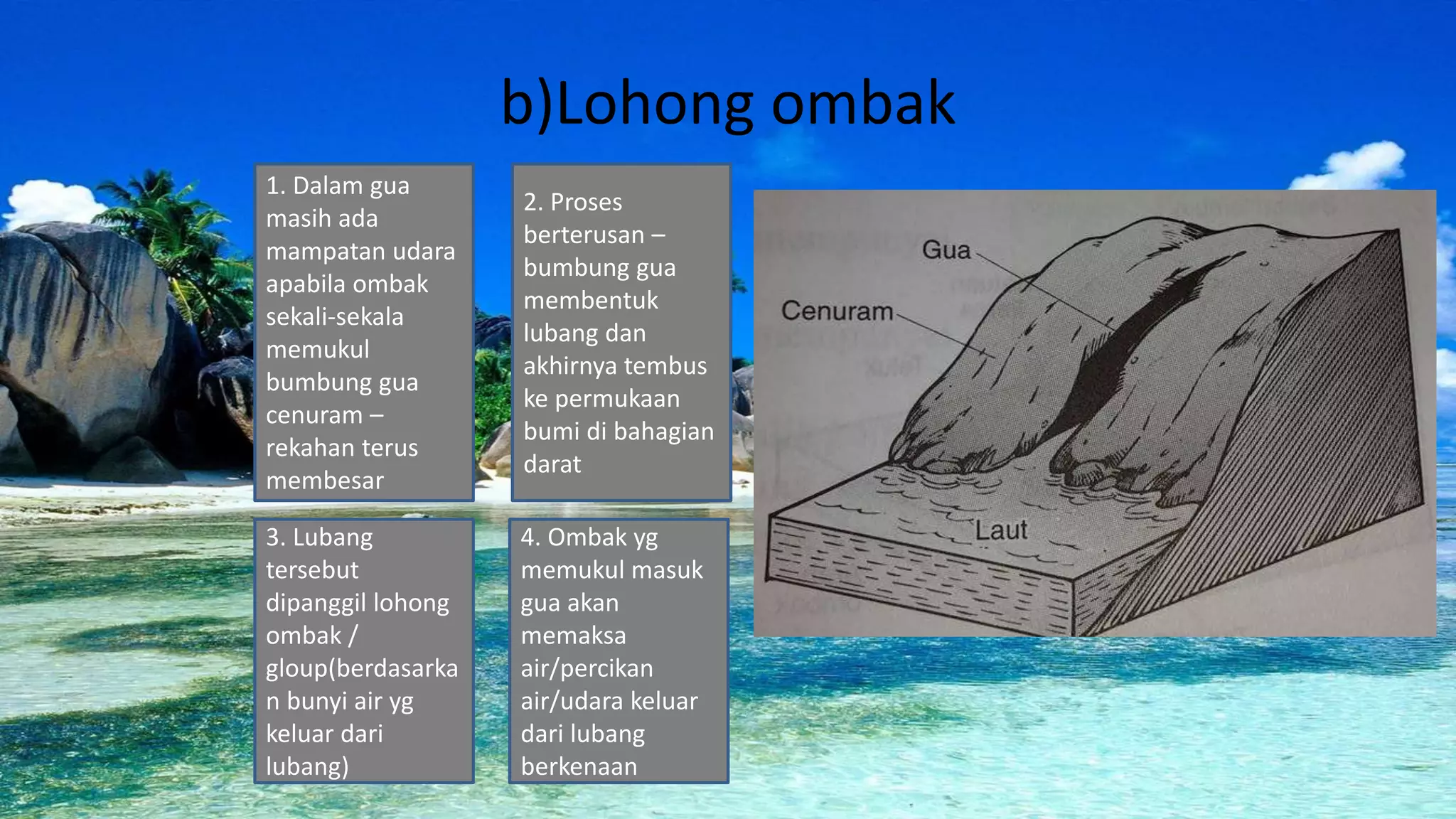 b)Lohong ombak

1. Dalam gua masih ada mampatan udara apabila ombak sekali-sekala memukul bumbung gua cenuram – rekahan terus membesar

2. Proses berterusan – bumbung gua membentuk lubang dan akhirnya tembus ke permukaan bumi di bahagian darat

3. Lubang tersebut dipanggil lohong ombak / gloup(berdasarkan bunyi air yg keluar dari lubang)

4. Ombak yg memukul masuk gua akan memaksa air/percikan air/udara keluar dari lubang berkenaan

Gua
Cenuram
Laut